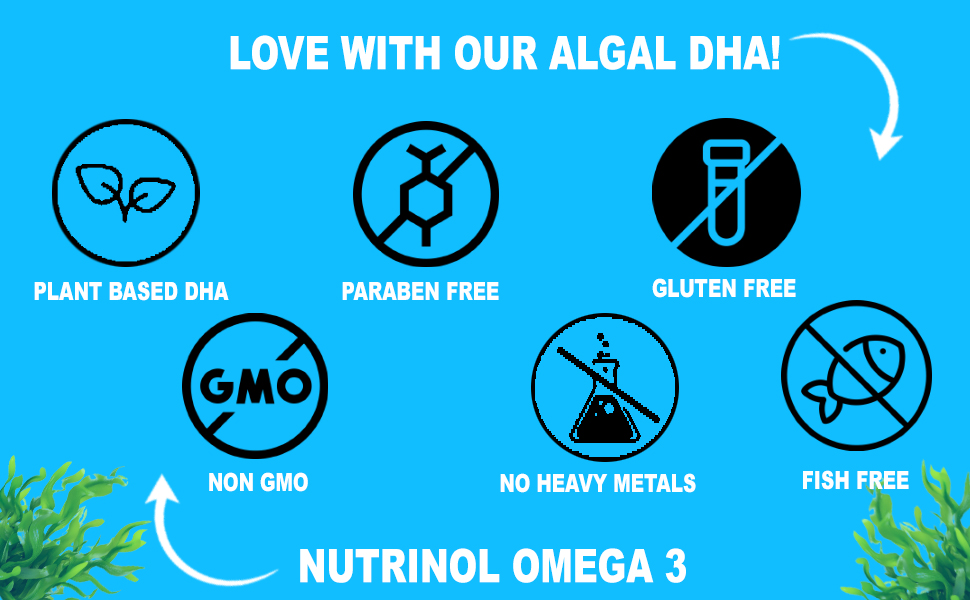 LOVE WITH OUR ALGAL DHA!

PLANT BASED DHA

PARABEN FREE

GLUTEN FREE

GMO

NON GMO

NO HEAVY METALS

FISH FREE

NUTRINOL OMEGA 3